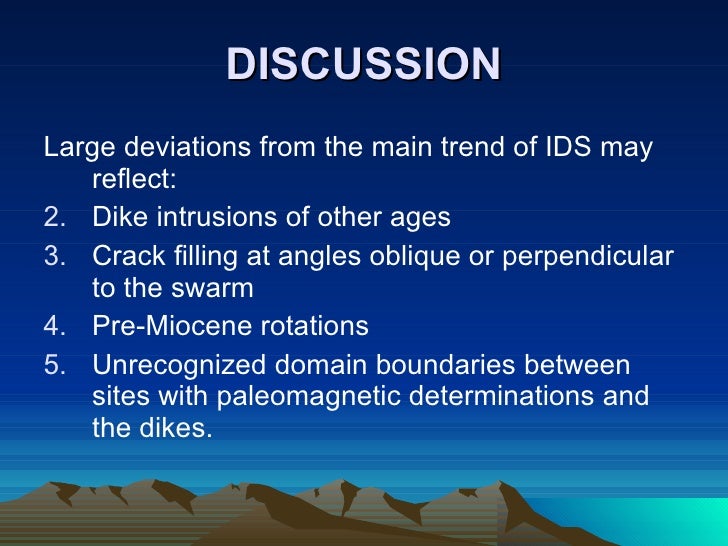 DISCUSSION

Large deviations from the main trend of IDS may reflect:

2. Dike intrusions of other ages
3. Crack filling at angles oblique or perpendicular to the swarm
4. Pre-Miocene rotations
5. Unrecognized domain boundaries between sites with paleomagnetic determinations and the dikes.